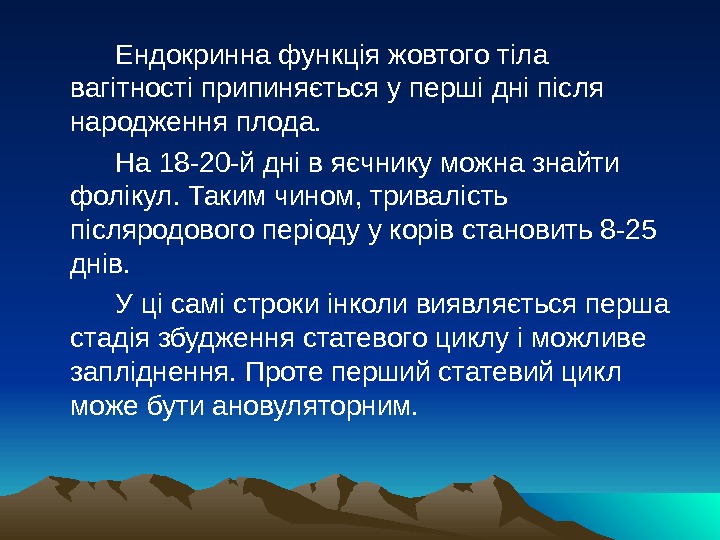 Ендокринна функція жовтого тіла вагітності припиняється у перші дні після народження плода.

На 18-20-й дні в яєчнику можна знайти фолікул. Таким чином, тривалість післяродового періоду у корів становить 8-25 днів.

У ці самі строки інколи виявляється перша стадія збудження статевого циклу і можливе запліднення. Проте перший статевий цикл може бути ановуляторним.